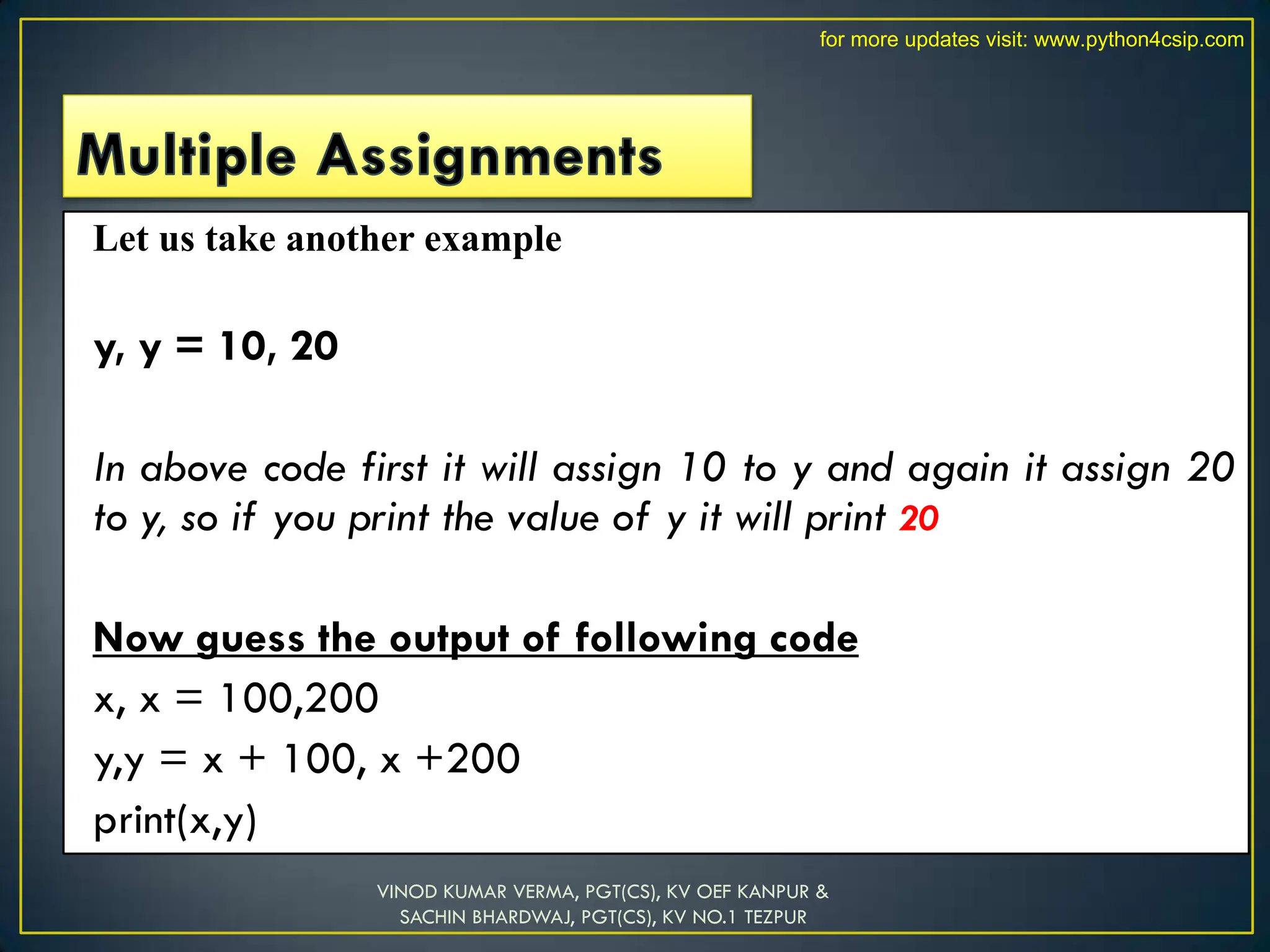 for more updates visit: www.python4csip.com

Multiple Assignments

Let us take another example

y, y = 10, 20

In above code first it will assign 10 to y and again it assign 20 to y, so if you print the value of y it will print 20

Now guess the output of following code

x, x = 100,200

y,y = x + 100, x +200

print(x,y)

VINOD KUMAR VERMA, PGT(CS), KV OEF KANPUR & SACHIN BHARDWAJ, PGT(CS), KV NO.1 TEZPUR